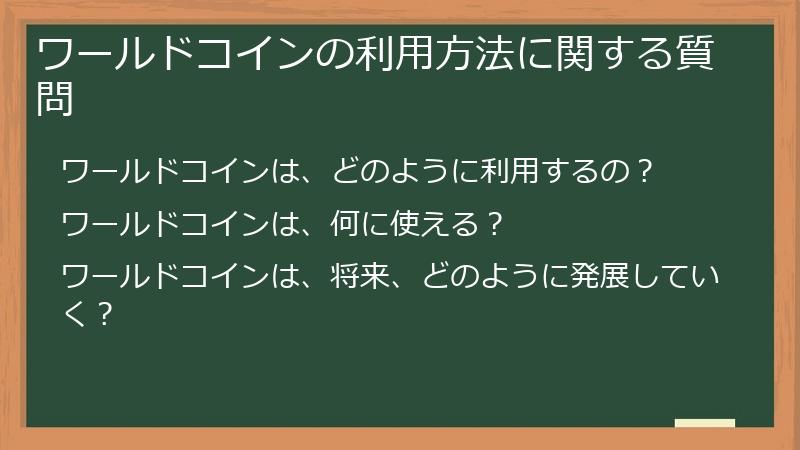 ワールドコインの利用方法に関する質問

ワールドコインは、どのように利用するの？

ワールドコインは、何に使える？

ワールドコインは、将来、どのように発展していく？